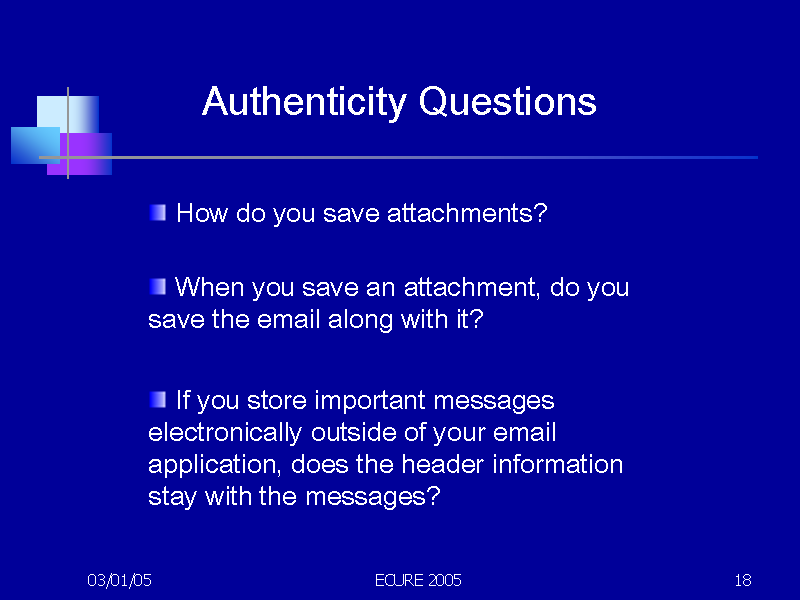 Authenticity Questions

How do you save attachments?

When you save an attachment, do you save the email along with it?

If you store important messages electronically outside of your email application, does the header information stay with the messages?

03/01/05

ECURE 2005

18